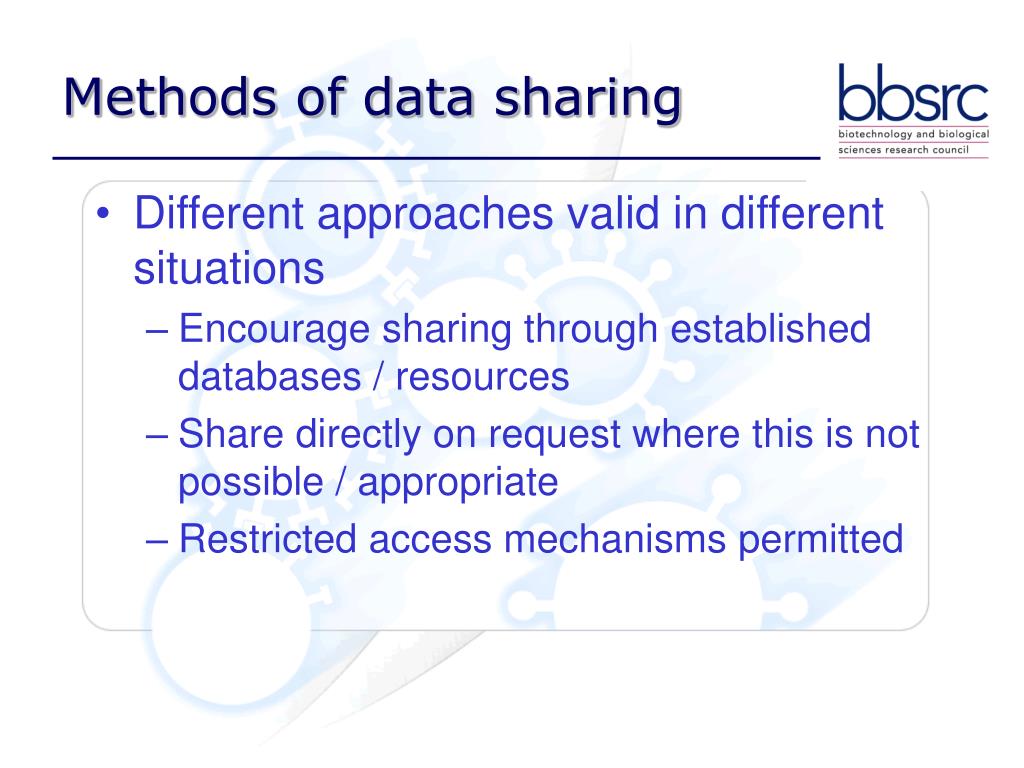 Methods of data sharing

bbsrc
biotechnology and biological sciences research council

• Different approaches valid in different situations
– Encourage sharing through established databases / resources
– Share directly on request where this is not possible / appropriate
– Restricted access mechanisms permitted